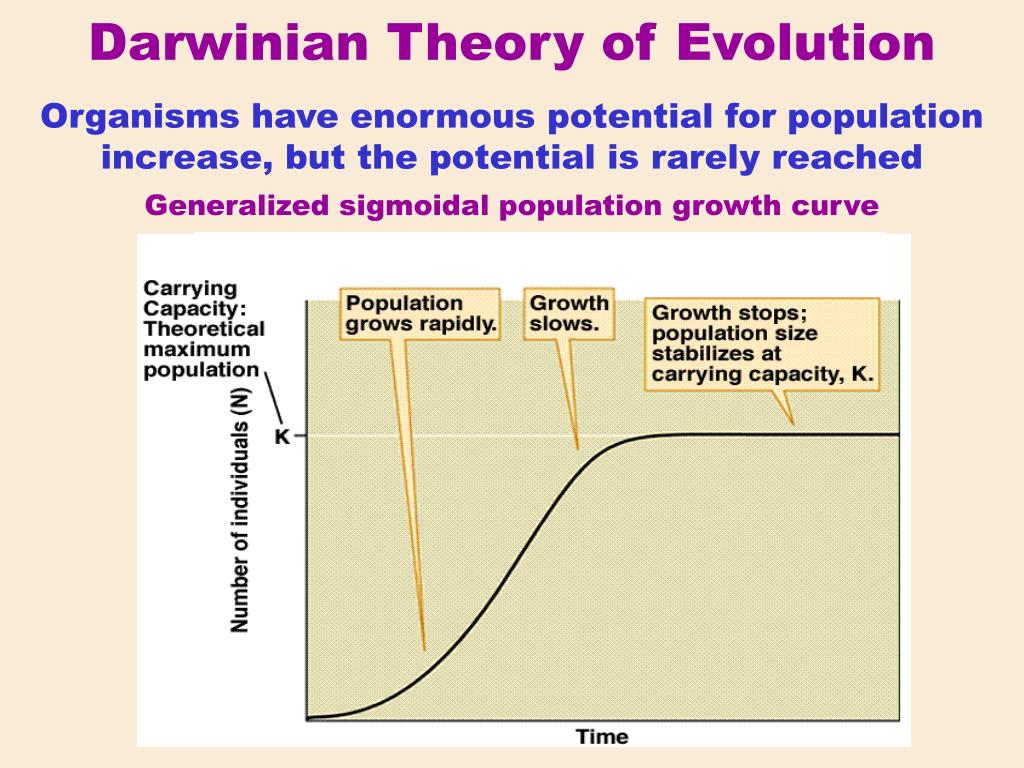 Darwinian Theory of Evolution

Organisms have enormous potential for population increase, but the potential is rarely reached

Generalized sigmoidal population growth curve

Carrying Capacity: Theoretical maximum population

Population grows rapidly.

Growth slows.

Growth stops; population size stabilizes at carrying capacity, K.

K

Number of individuals (N)

Time